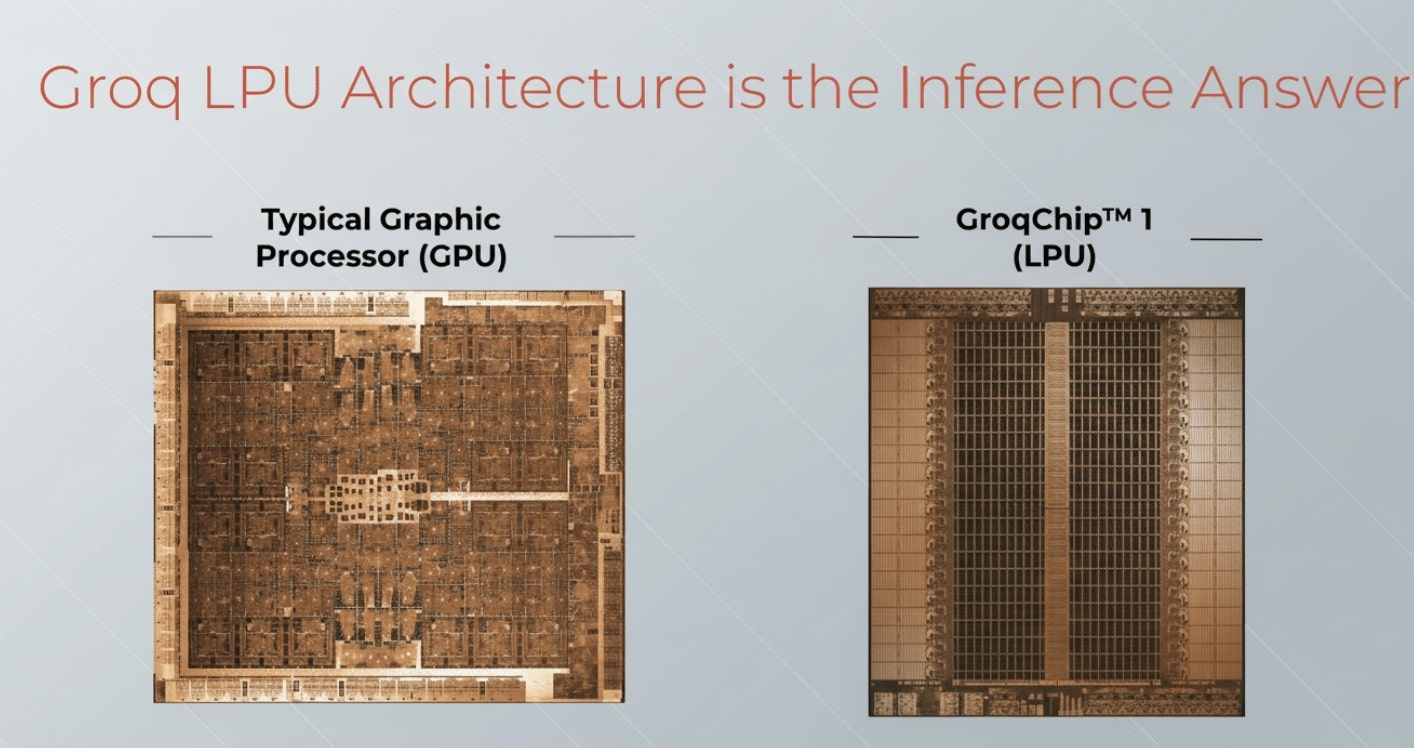 Groq LPU Architecture is the Inference Answer

Typical Graphic Processor (GPU)

GroqChip™ 1 (LPU)